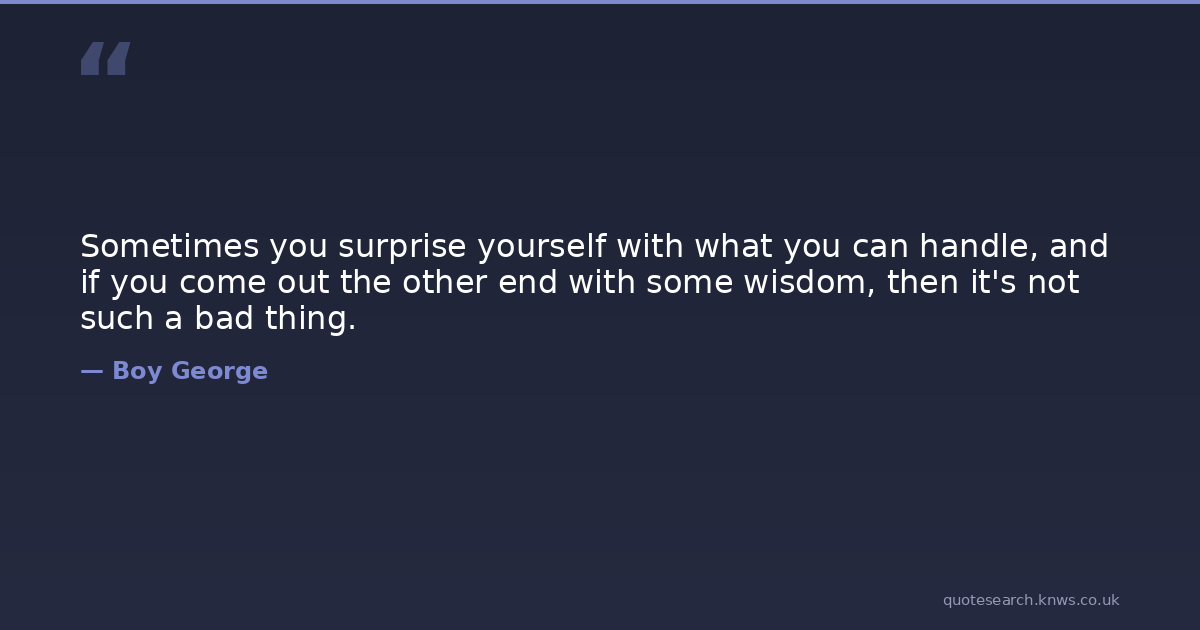 “

Sometimes you surprise yourself with what you can handle, and if you come out the other end with some wisdom, then it's not such a bad thing.

— Boy George

quotesearch.knws.co.uk